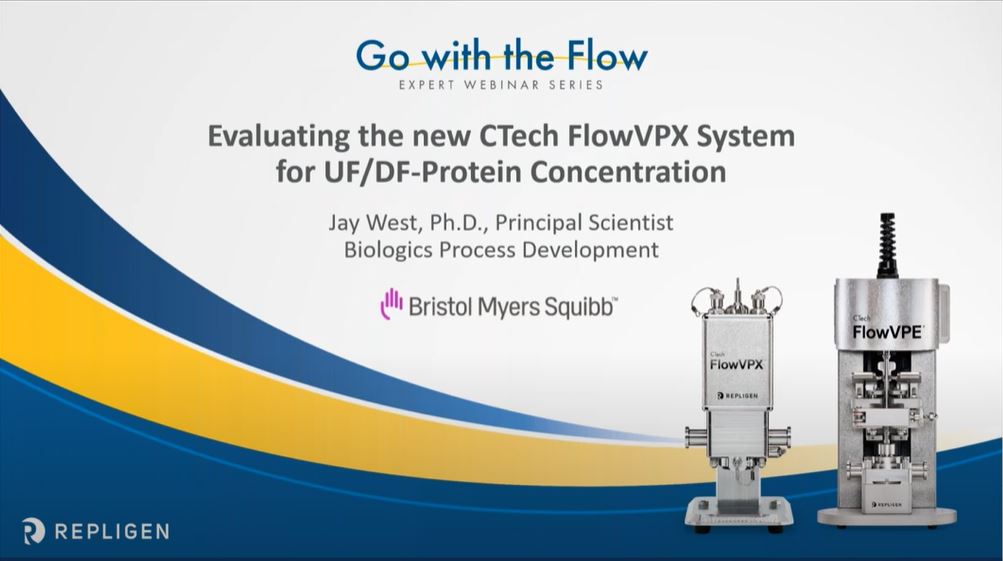 Go with the Flow
EXPERT WEBINAR SERIES

Evaluating the new CTech FlowVPX System for UF/DF-Protein Concentration

Jay West, Ph.D., Principal Scientist
Biologics Process Development

Bristol Myers Squibb™

CTech
FlowVPX
REPLIGEN

CTech
FlowVPE
REPLIGEN

REPLIGEN